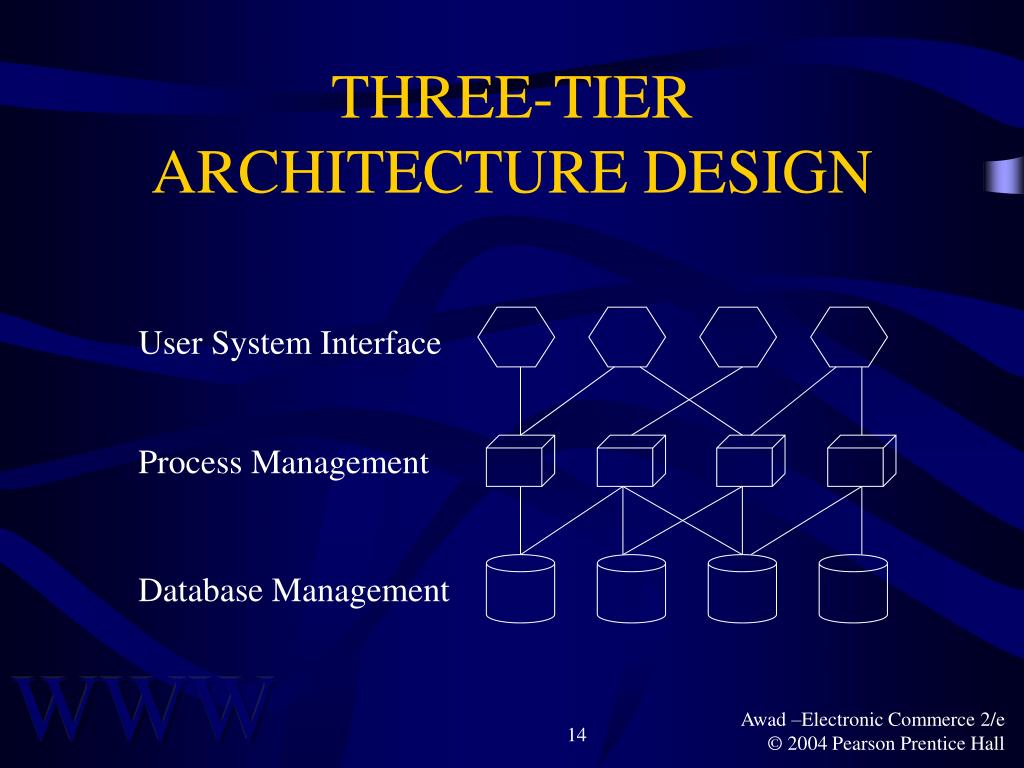 THREE-TIER ARCHITECTURE DESIGN

User System Interface

Process Management

Database Management

WWW

14

Awad –Electronic Commerce 2/e
© 2004 Pearson Prentice Hall